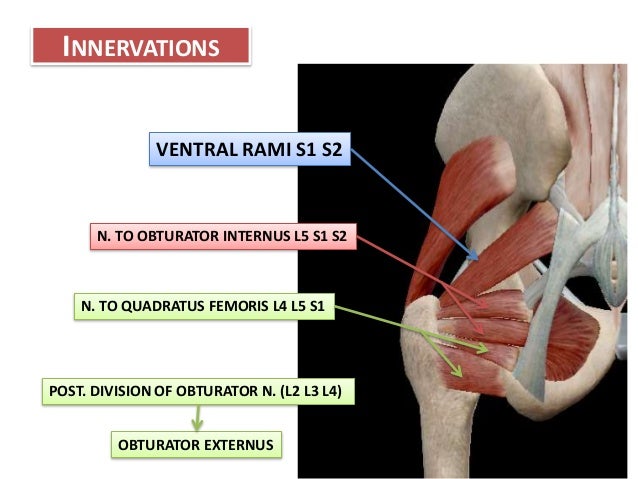 INNERVATIONS

VENTRAL RAMI S1 S2

N. TO OBTURATOR INTERNUS L5 S1 S2

N. TO QUADRATUS FEMORIS L4 L5 S1

POST. DIVISION OF OBTURATOR N. (L2 L3 L4)

OBTURATOR EXTERNUS